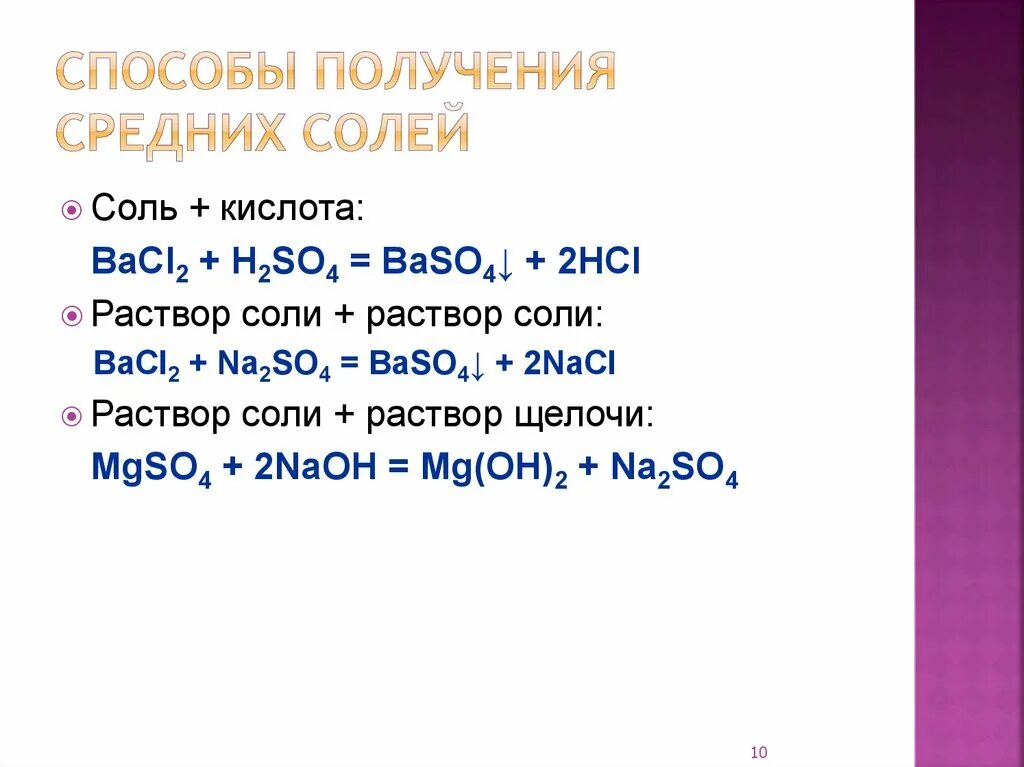 СПОСОБЫ ПОЛУЧЕНИЯ СРЕДНИХ СОЛЕЙ

Соль + кислота:

$BaCl_2 + H_2SO_4 = BaSO_4\downarrow + 2HCl$

Раствор соли + раствор соли:

$BaCl_2 + Na_2SO_4 = BaSO_4\downarrow + 2NaCl$

Раствор соли + раствор щелочи:

$MgSO_4 + 2NaOH = Mg(OH)_2 + Na_2SO_4$

10